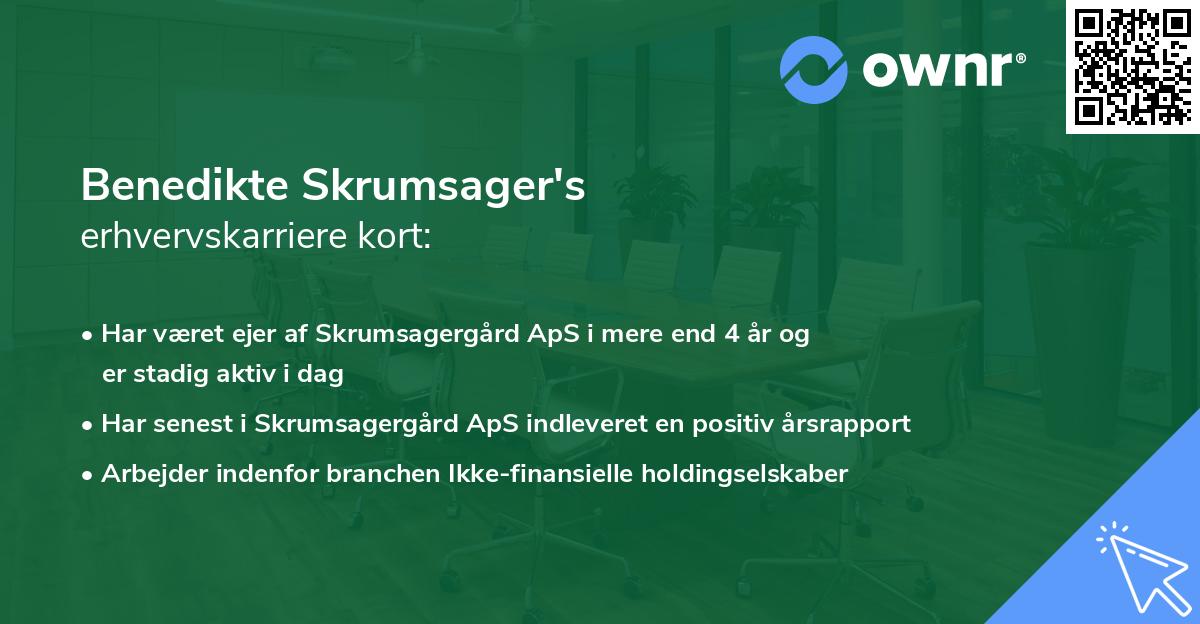 ownr®

Benedikte Skrumsager's
erhvervskarriere kort:

• Har været ejer af Skrumsagergård ApS i mere end 4 år og er stadig aktiv i dag
• Har senest i Skrumsagergård ApS indleveret en positiv årsrapport
• Arbejder indenfor branchen Ikke-finansielle holdingselskaber